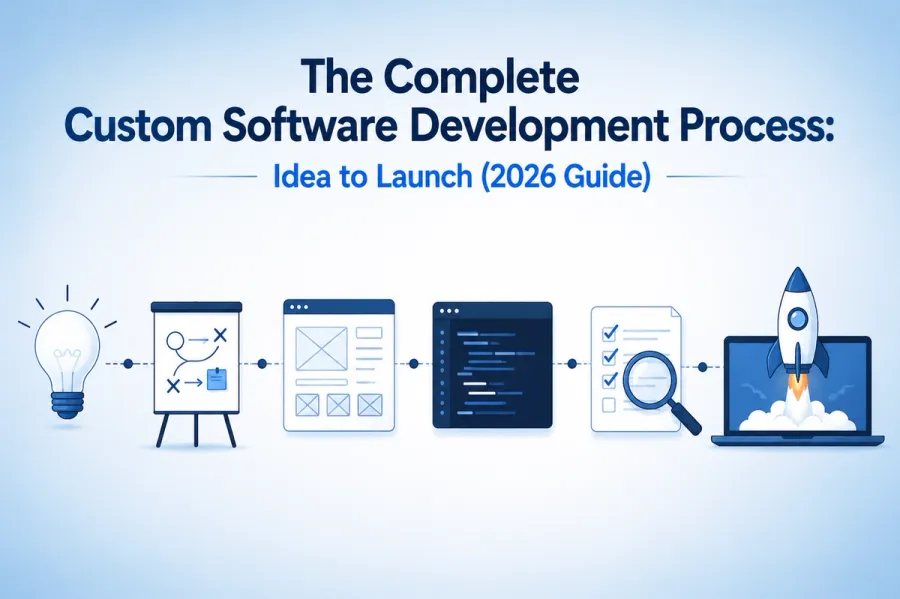 The Complete Custom Software Development Process:

Idea to Launch (2026 Guide)